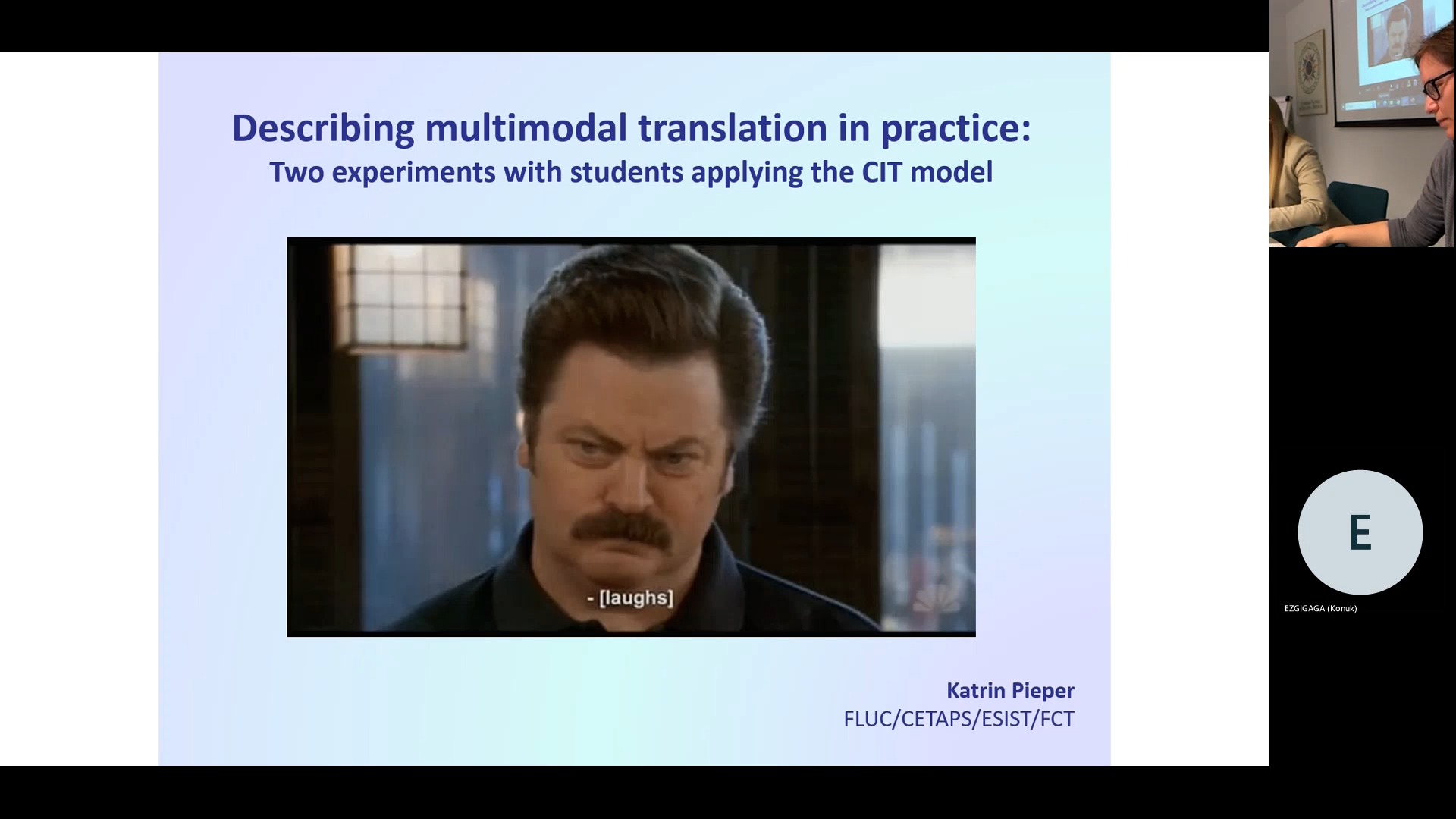 Describing multimodal translation in practice:
Two experiments with students applying the CIT model

- [laughs]

Katrin Pieper
FLUC/CETAPS/ESIST/FCT

E

EZGIGAGA (Konuk)